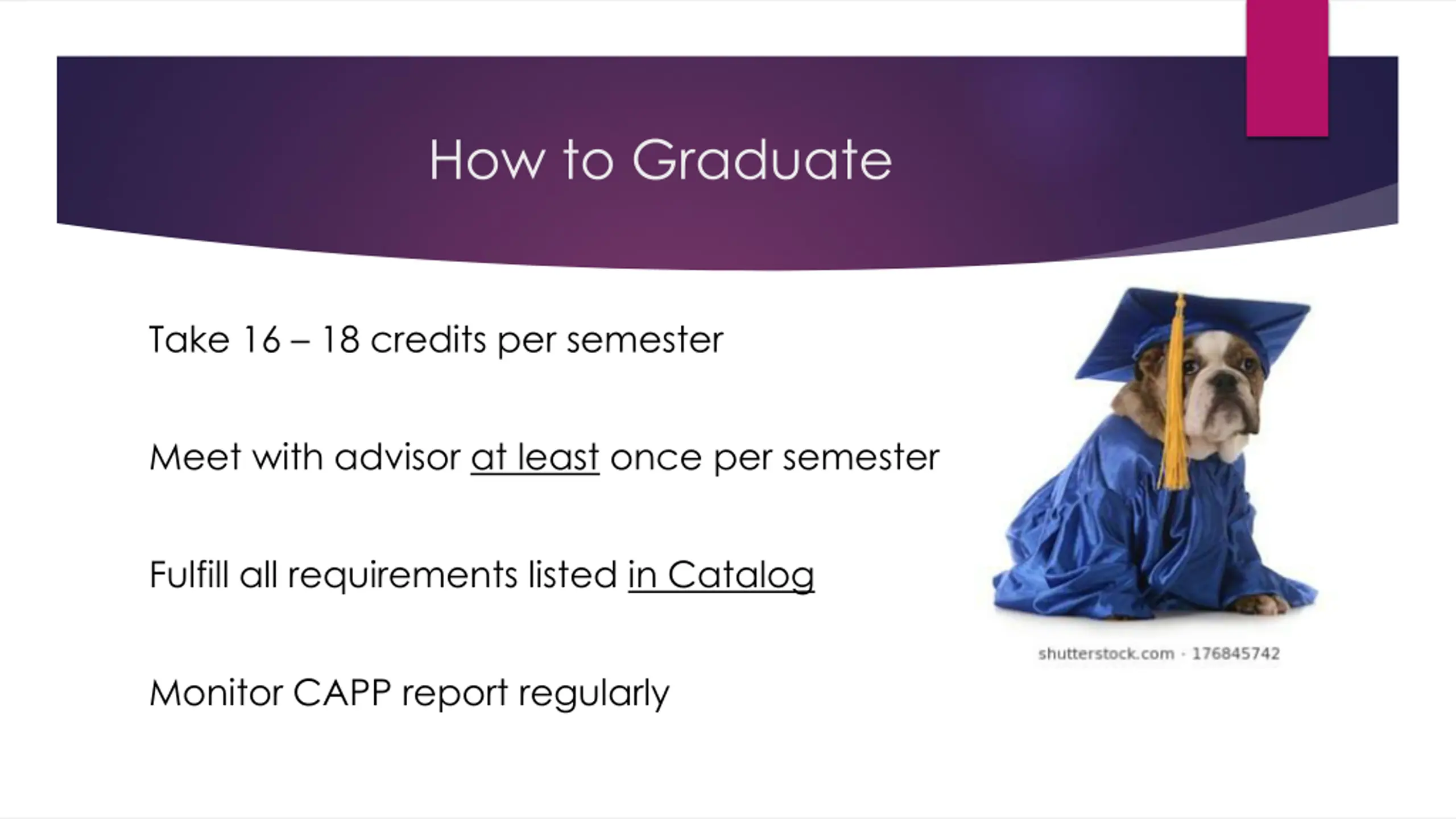 How to Graduate

Take 16 – 18 credits per semester

Meet with advisor at least once per semester

Fulfill all requirements listed in Catalog

Monitor CAPP report regularly

shutterstock.com · 176845742